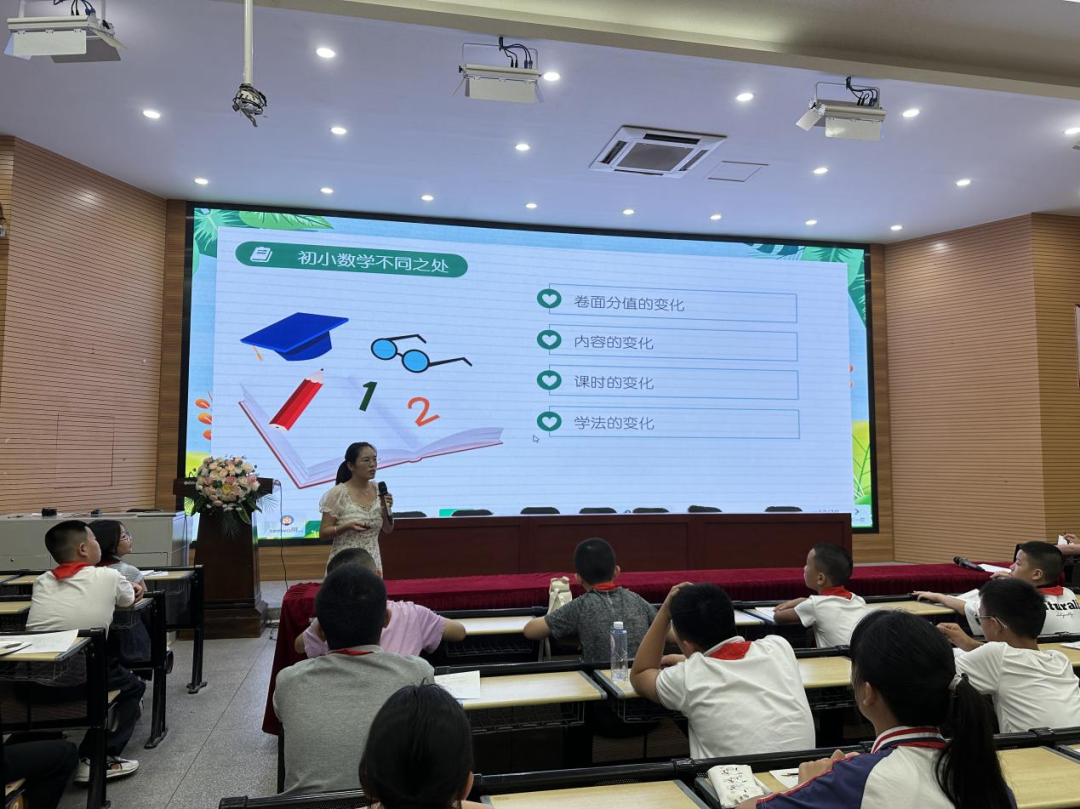 初小数学不同之处

1 2

卷面分值的变化

内容的变化

课时的变化

学法的变化